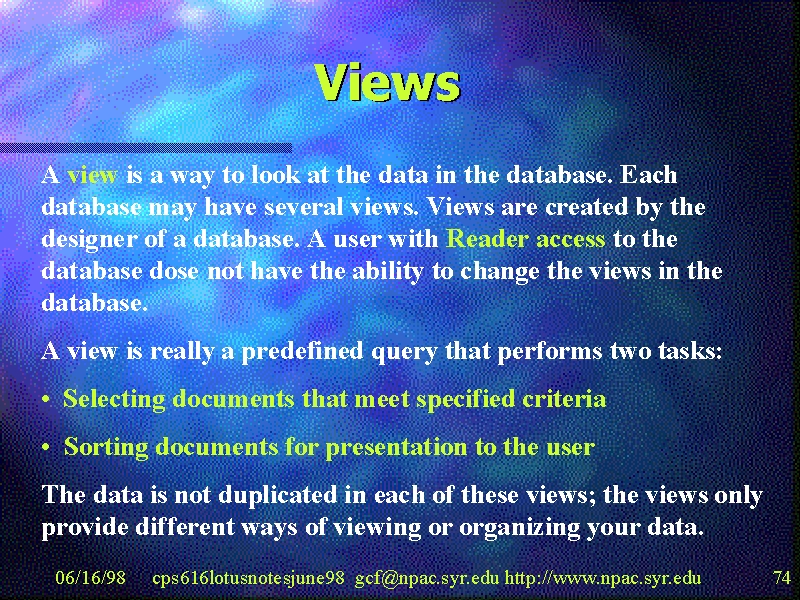 Views

A view is a way to look at the data in the database. Each database may have several views. Views are created by the designer of a database. A user with Reader access to the database dose not have the ability to change the views in the database.

A view is really a predefined query that performs two tasks:

• Selecting documents that meet specified criteria

• Sorting documents for presentation to the user

The data is not duplicated in each of these views; the views only provide different ways of viewing or organizing your data.

06/16/98 cps616lotusnotesjune98 gcf@npac.syr.edu http://www.npac.syr.edu 74